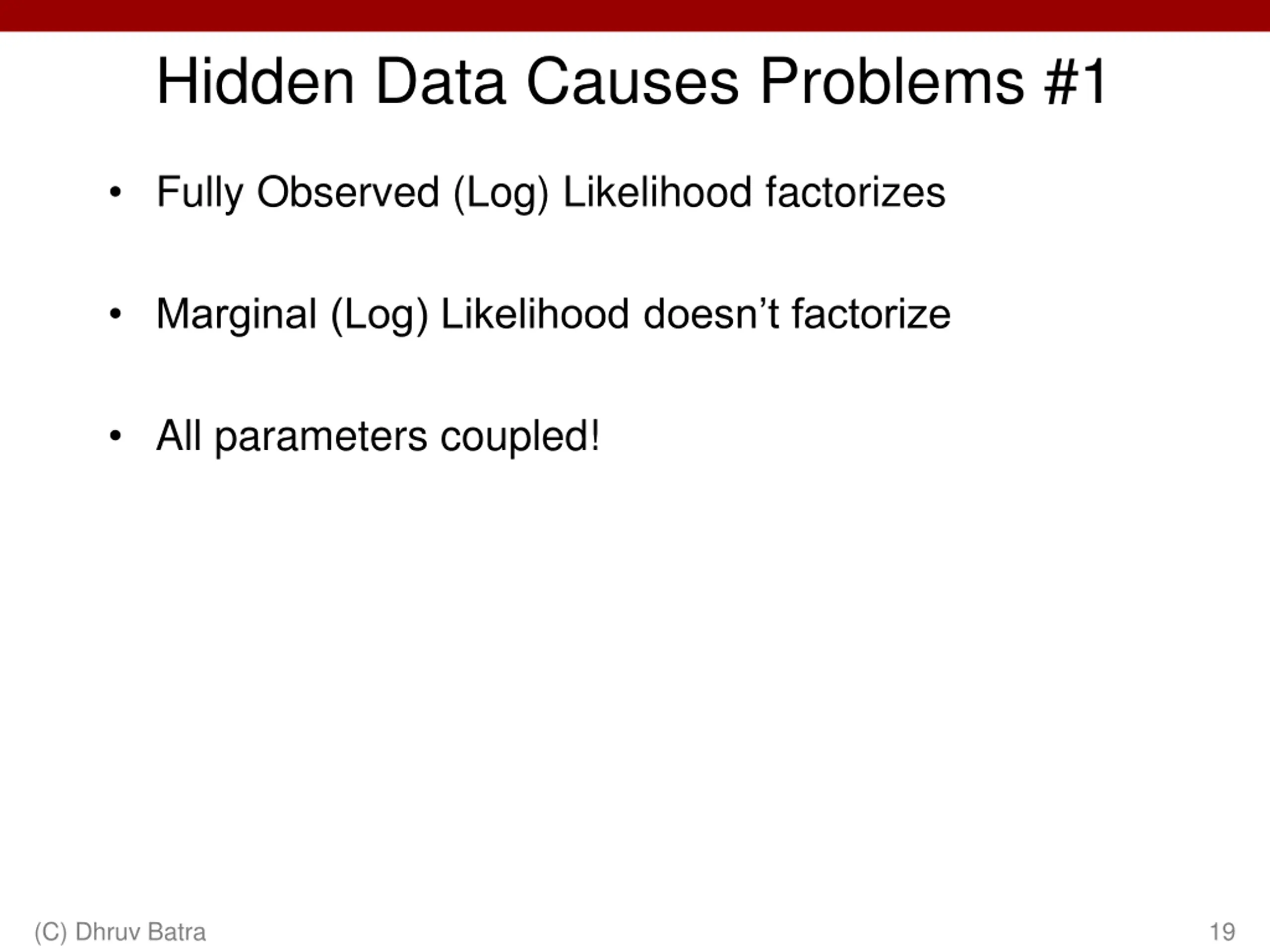 Hidden Data Causes Problems #1

• Fully Observed (Log) Likelihood factorizes

• Marginal (Log) Likelihood doesn’t factorize

• All parameters coupled!

(C) Dhruv Batra

19